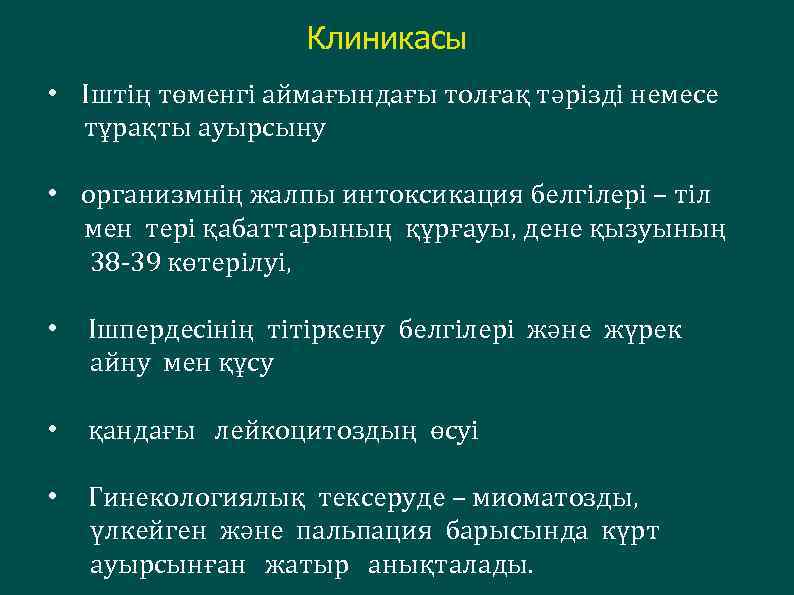 Клиникасы

• Іштің төменгі аймағындағы толғақ тәрізді немесе тұрақты ауырсыну

• организмнің жалпы интоксикация белгілері – тіл мен тері қабаттарының құрғауы, дене қызуының 38-39 көтерілуі,

• Ішпердесінің тітіркену белгілері және жүрек айну мен құсу

• қандағы лейкоцитоздың өсуі

• Гинекологиялық тексеруде – миоматозды, үлкейген және пальпация барысында күрт ауырсынған жатыр анықталады.